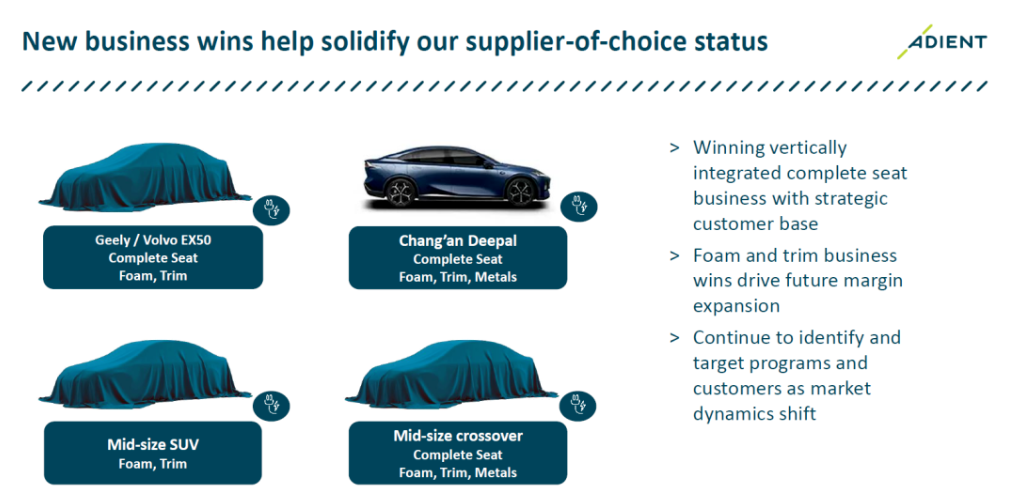 New business wins help solidify our supplier-of-choice status

ADIENT

Geely / Volvo EX50
Complete Seat
Foam, Trim

Chang'an Deepal
Complete Seat
Foam, Trim, Metals

Mid-size SUV
Foam, Trim

Mid-size crossover
Complete Seat
Foam, Trim, Metals

> Winning vertically integrated complete seat business with strategic customer base

> Foam and trim business wins drive future margin expansion

> Continue to identify and target programs and customers as market dynamics shift